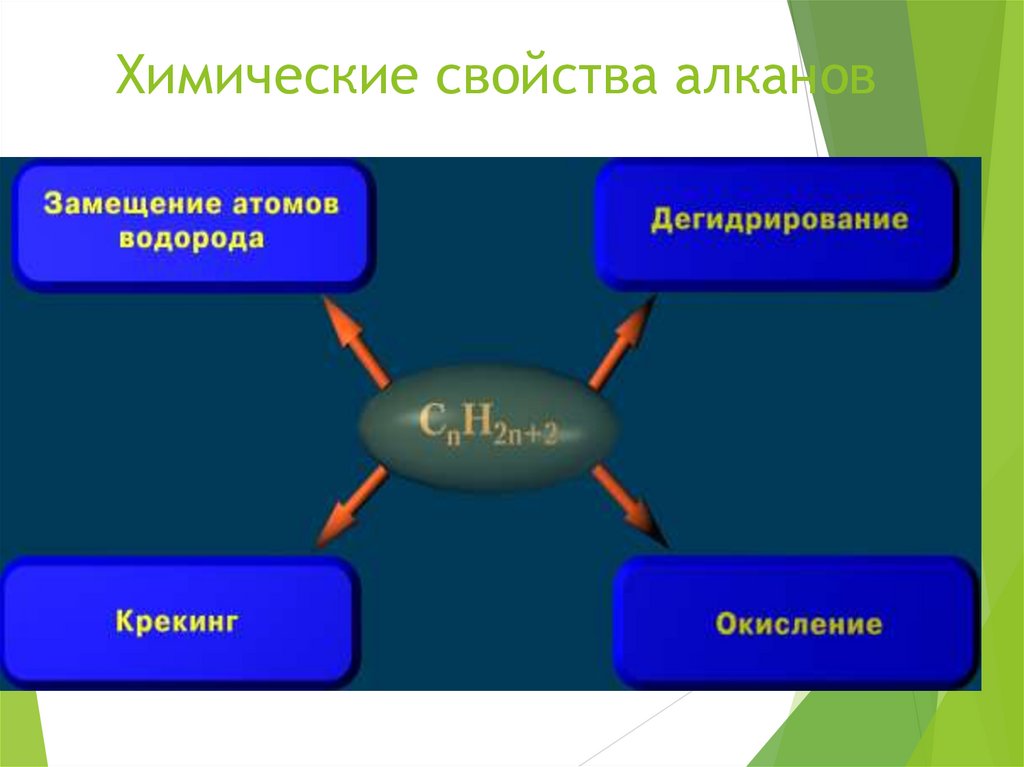 Химические свойства алканов

Замещение атомов водорода

Дегидрирование

$C_nH_{2n+2}$

Крекинг

Окисление